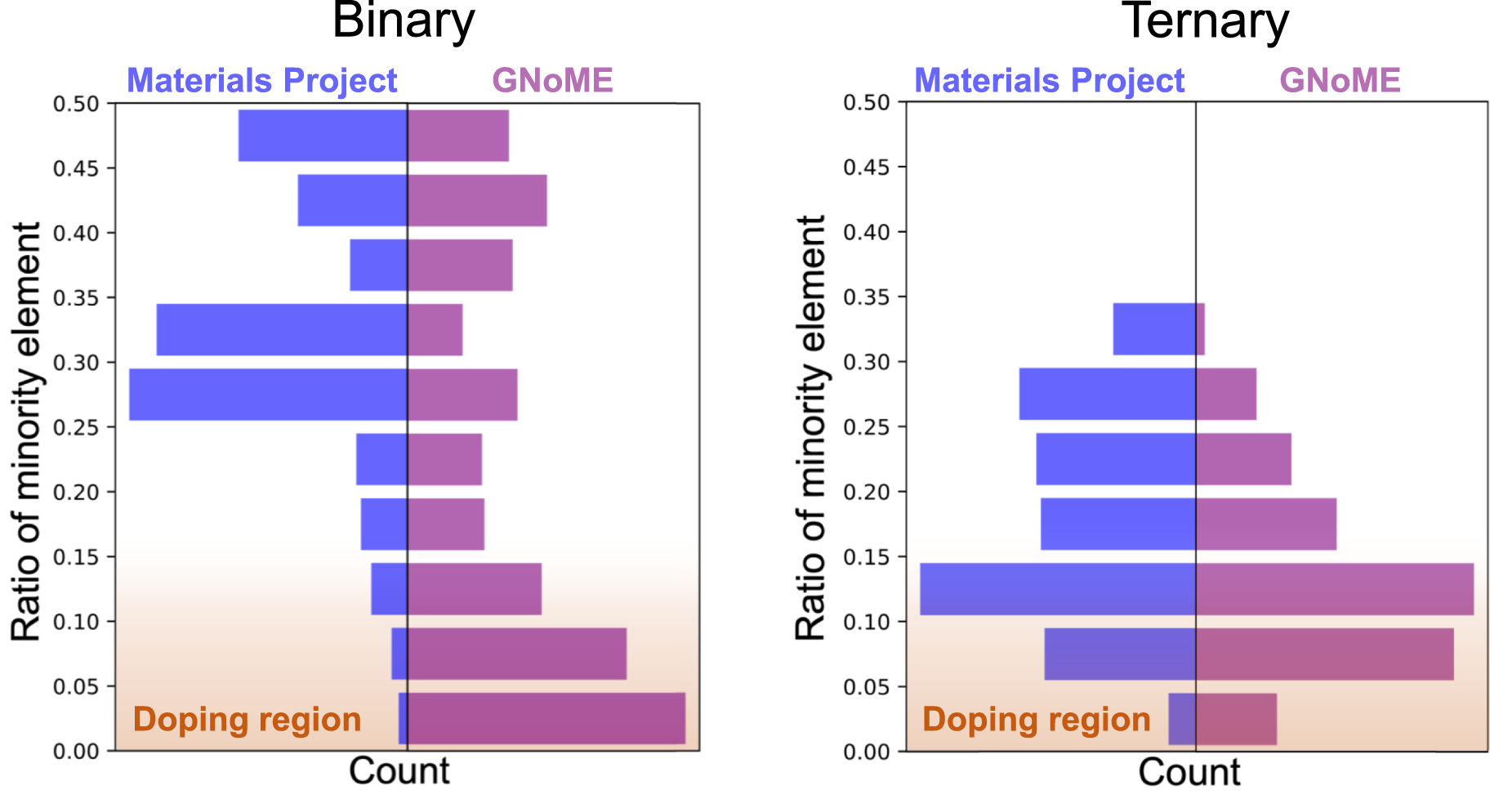 Binary

Materials Project GNoME

Ratio of minority element

0.50
0.45
0.40
0.35
0.30
0.25
0.20
0.15
0.10
0.05
0.00

Doping region

Count

Ternary

Materials Project GNoME

Ratio of minority element

0.50
0.45
0.40
0.35
0.30
0.25
0.20
0.15
0.10
0.05
0.00

Doping region

Count